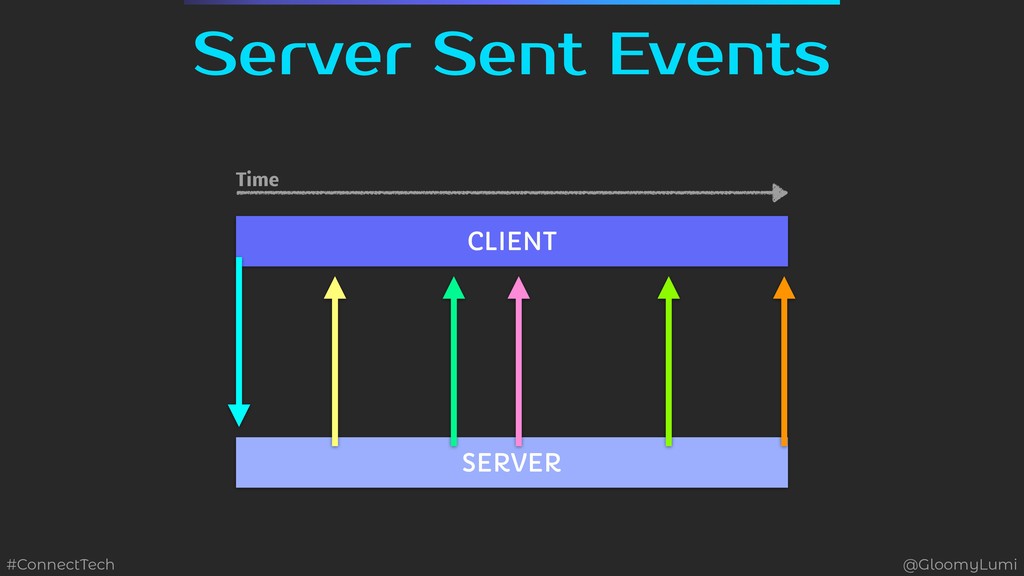 Server Sent Events

Time

CLIENT

SERVER

#ConnectTech

@GloomyLumi